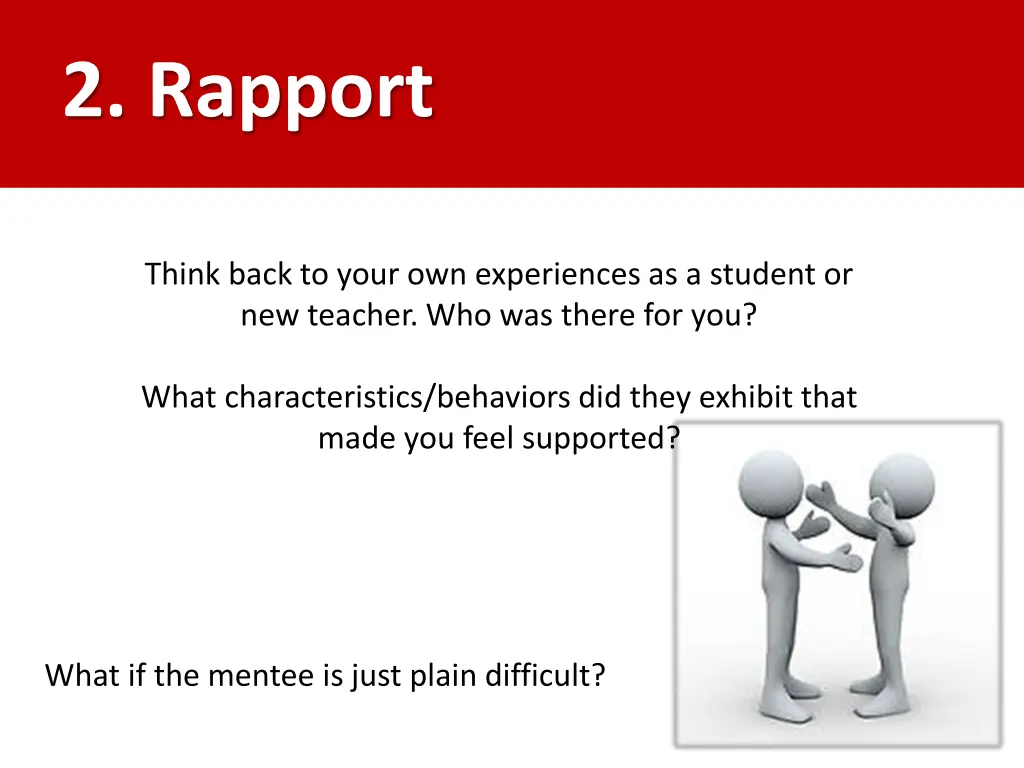 2. Rapport

Think back to your own experiences as a student or new teacher. Who was there for you?

What characteristics/behaviors did they exhibit that made you feel supported?

What if the mentee is just plain difficult?